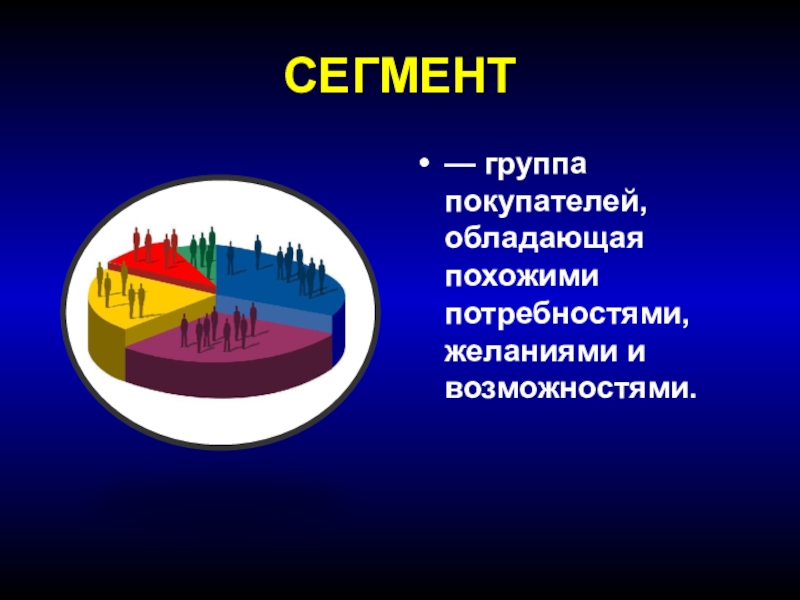 СЕГМЕНТ

• — группа покупателей, обладающая похожими потребностями, желаниями и возможностями.